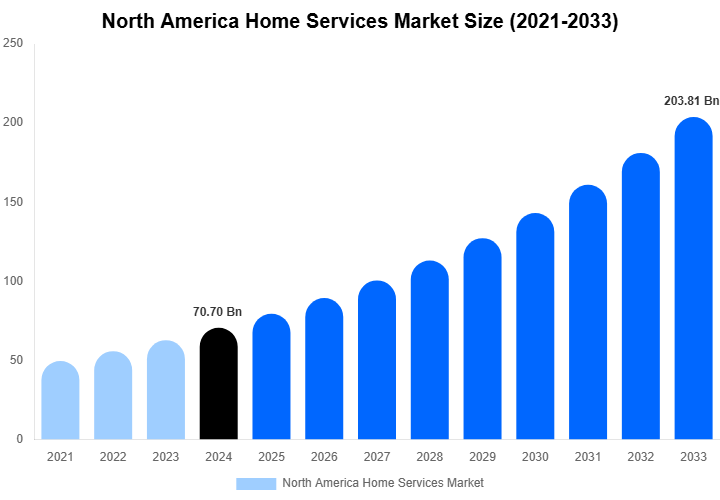 North America Home Services Market Size (2021-2033)

250
200
150
100
50
0

70.70 Bn
203.81 Bn

2021 2022 2023 2024 2025 2026 2027 2028 2029 2030 2031 2032 2033

North America Home Services Market